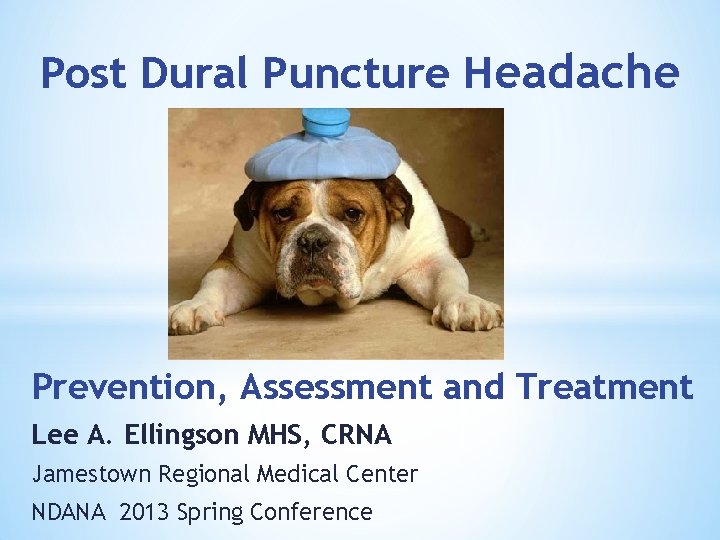 Post Dural Puncture Headache

Prevention, Assessment and Treatment

Lee A. Ellingson MHS, CRNA

Jamestown Regional Medical Center

NDANA 2013 Spring Conference